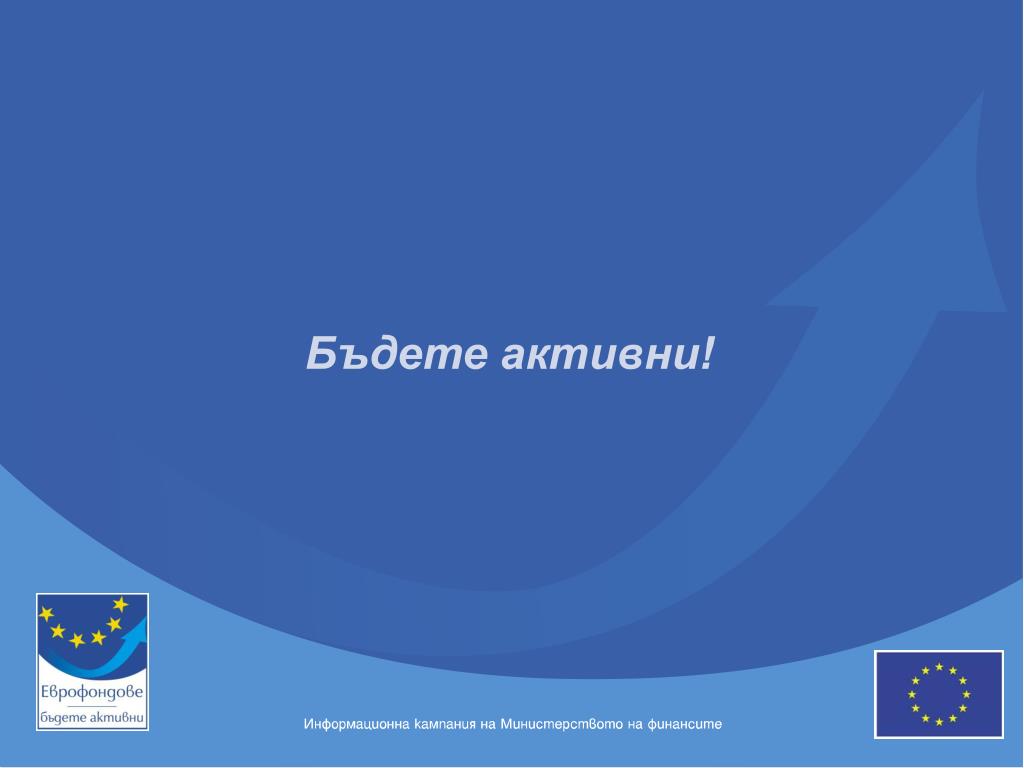 Бъдете активни!

Еврофондове
бъдете активни

Информационна кампания на Министерството на финансите